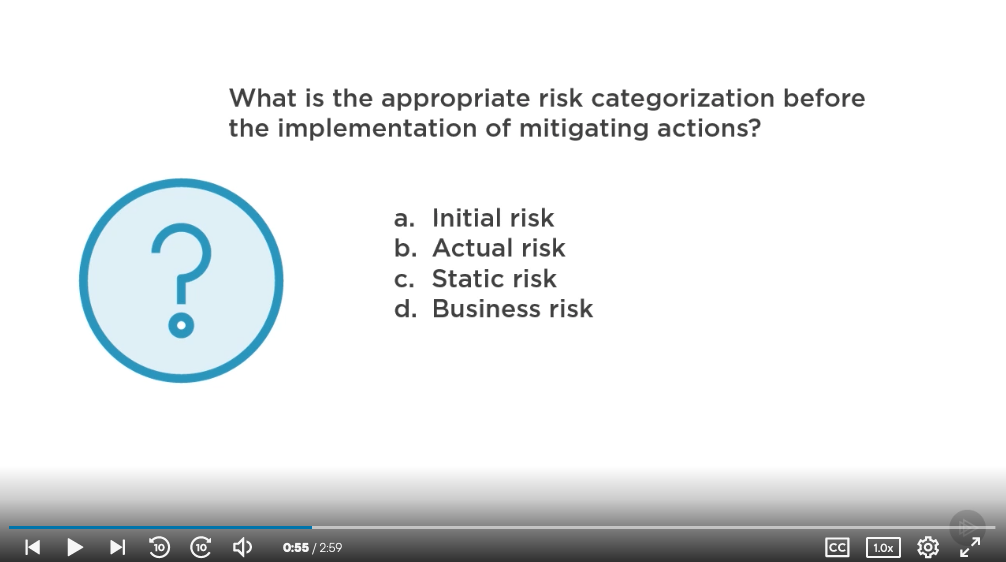 What is the appropriate risk categorization before the implementation of mitigating actions?

?

a. Initial risk
b. Actual risk
c. Static risk
d. Business risk

10 10 0:55 / 2:59 CC 1.0x